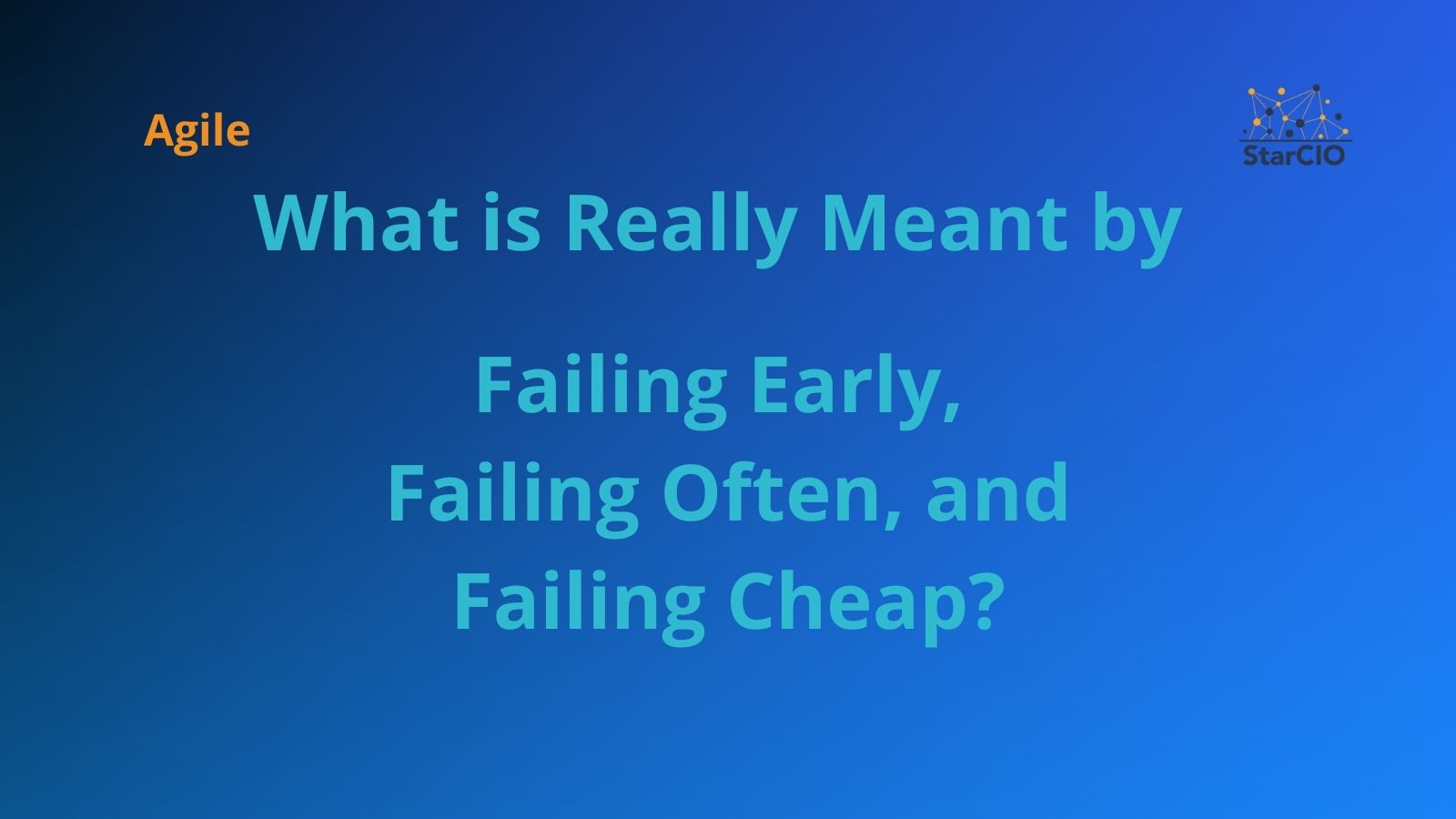 Agile

StarCIO

What is Really Meant by

Failing Early,
Failing Often, and
Failing Cheap?